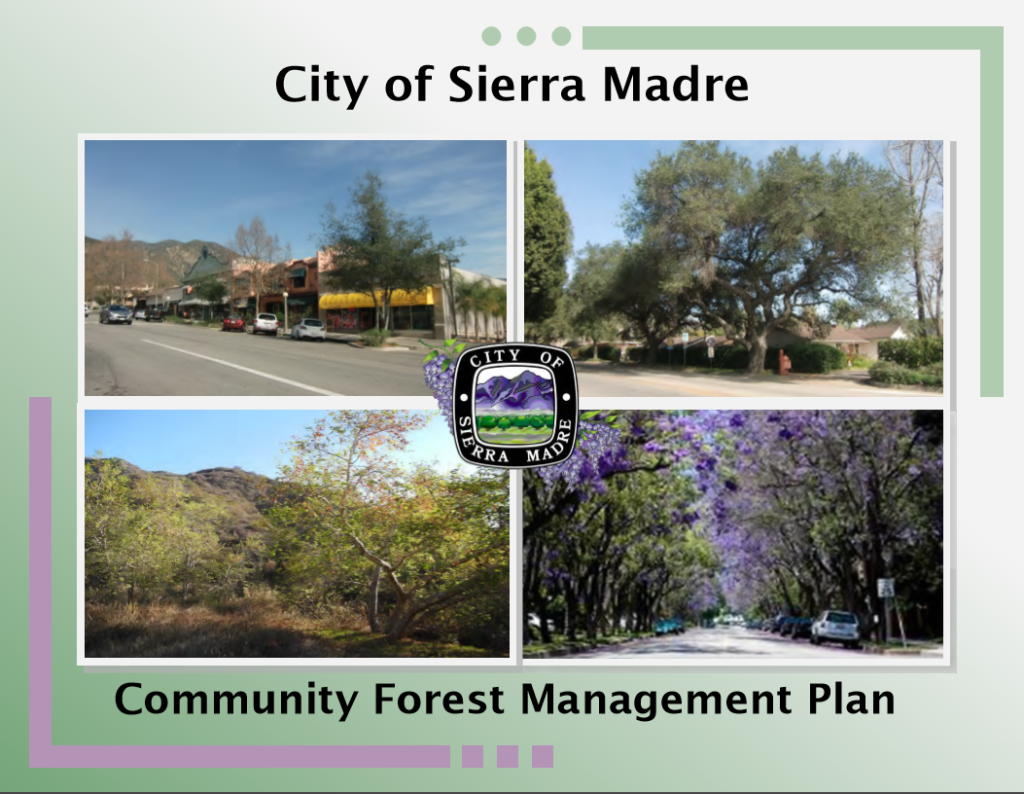 City of Sierra Madre

CITY OF SIERRA MADRE

Community Forest Management Plan